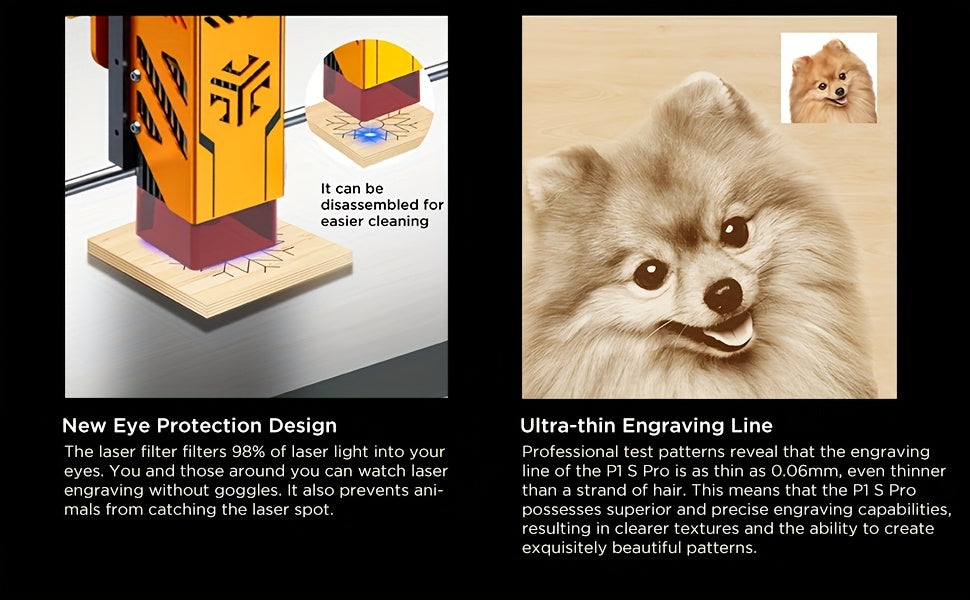 It can be disassembled for easier cleaning

New Eye Protection Design

The laser filter filters 98% of laser light into your eyes. You and those around you can watch laser engraving without goggles. It also prevents animals from catching the laser spot.

Ultra-thin Engraving Line

Professional test patterns reveal that the engraving line of the P1 S Pro is as thin as 0.06mm, even thinner than a strand of hair. This means that the P1 S Pro possesses superior and precise engraving capabilities, resulting in clearer textures and the ability to create exquisitely beautiful patterns.